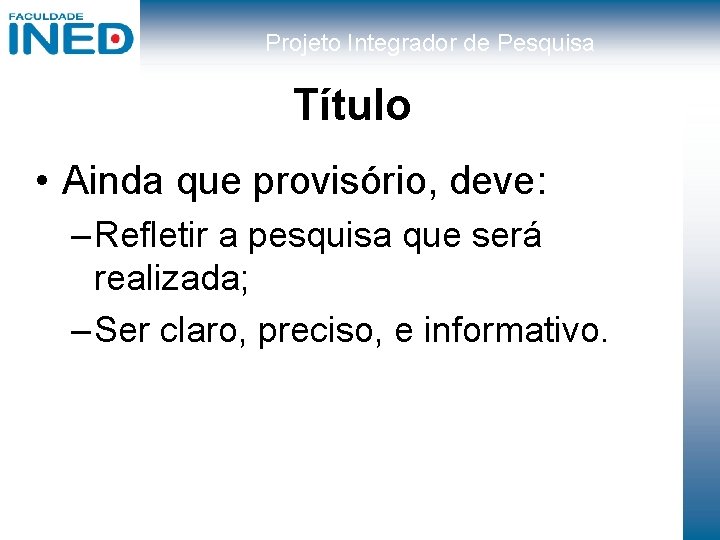 FACULDADE
INED

Projeto Integrador de Pesquisa

Título

• Ainda que provisório, deve:
– Refletir a pesquisa que será realizada;
– Ser claro, preciso, e informativo.